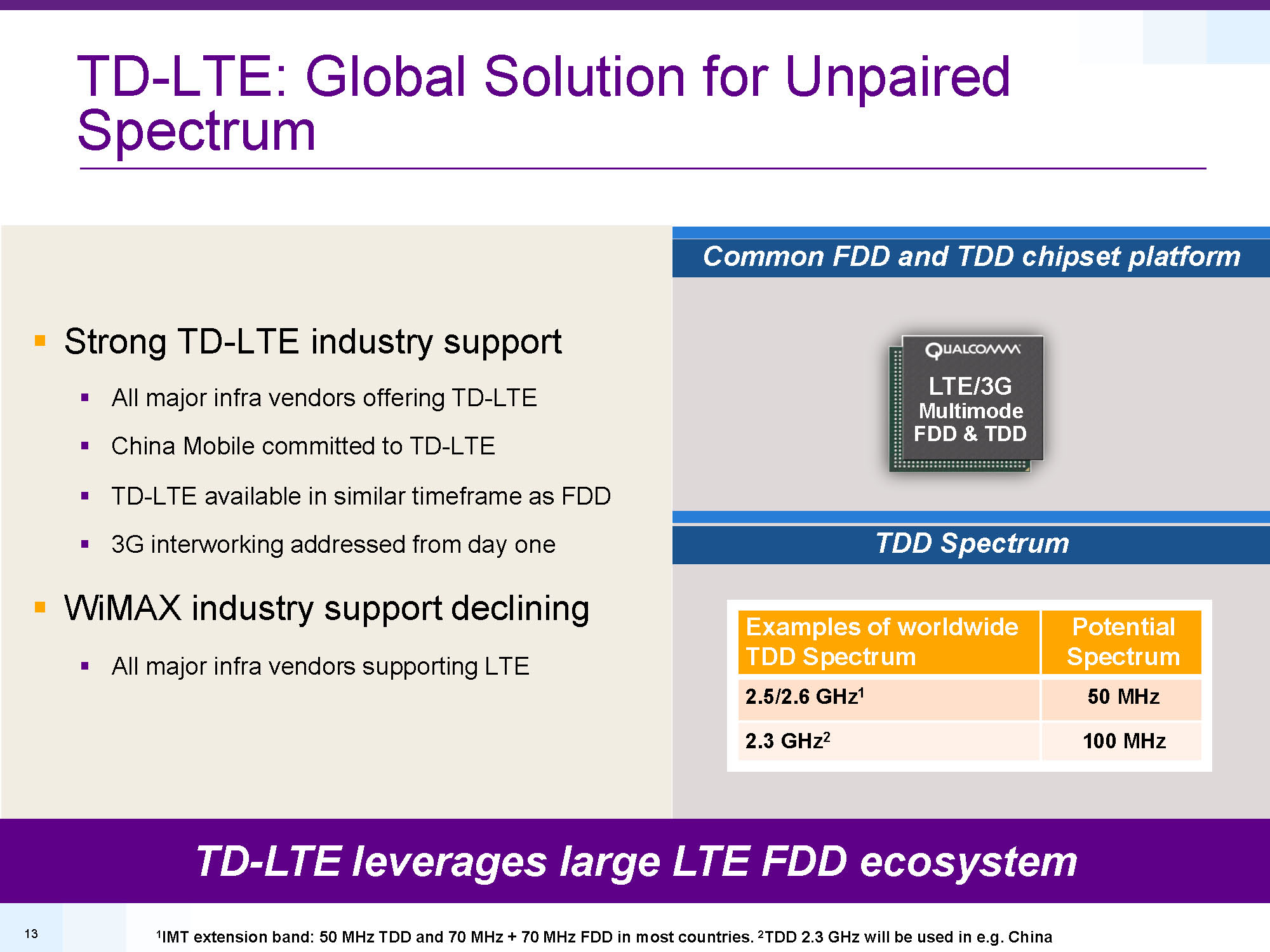 TD-LTE: Global Solution for Unpaired Spectrum

Strong TD-LTE industry support
All major infra vendors offering TD-LTE
China Mobile committed to TD-LTE
TD-LTE available in similar timeframe as FDD
3G interworking addressed from day one

WiMAX industry support declining
All major infra vendors supporting LTE

Common FDD and TDD chipset platform

QUALCOMM
LTE/3G
Multimode
FDD & TDD

TDD Spectrum

| Examples of worldwide TDD Spectrum | Potential Spectrum |
|---|---|
| 2.5/2.6 GHz$^1$ | 50 MHz |
| 2.3 GHz$^2$ | 100 MHz |

TD-LTE leverages large LTE FDD ecosystem

13

$^1$IMT extension band: 50 MHz TDD and 70 MHz + 70 MHz FDD in most countries. $^2$TDD 2.3 GHz will be used in e.g. China